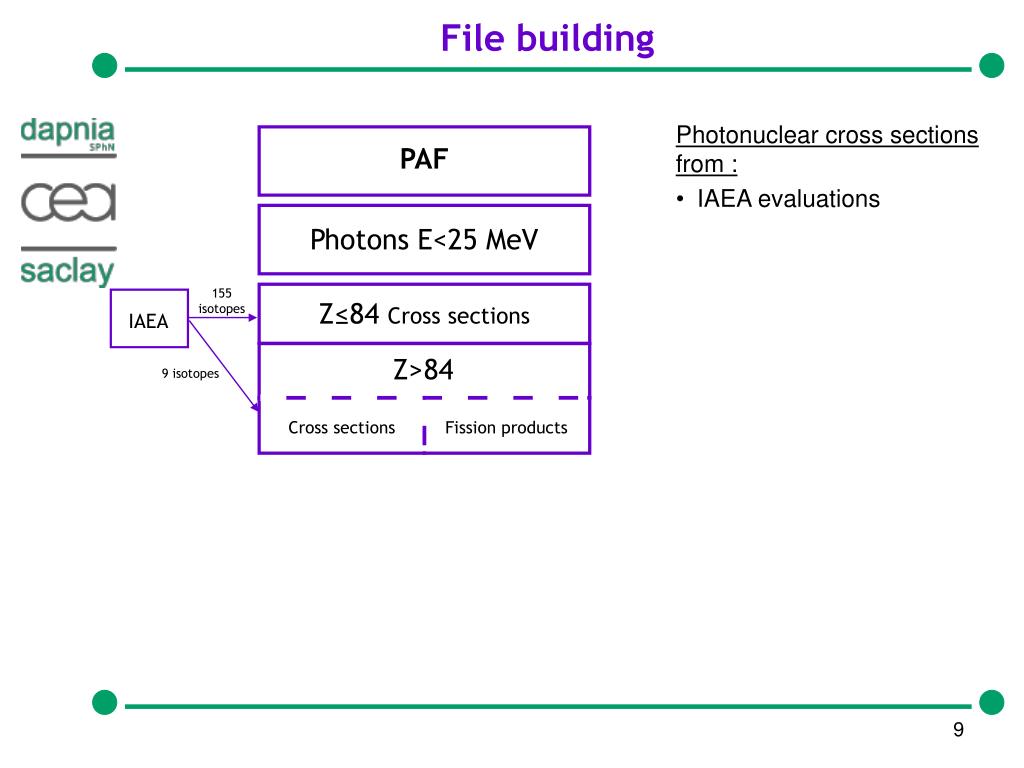 File building

dapnia
SPhN
cea
saclay

PAF

Photons E<25 MeV

IAEA

155 isotopes

Z≤84 Cross sections

9 isotopes

Z>84

Cross sections

Fission products

Photonuclear cross sections from :

• IAEA evaluations

9